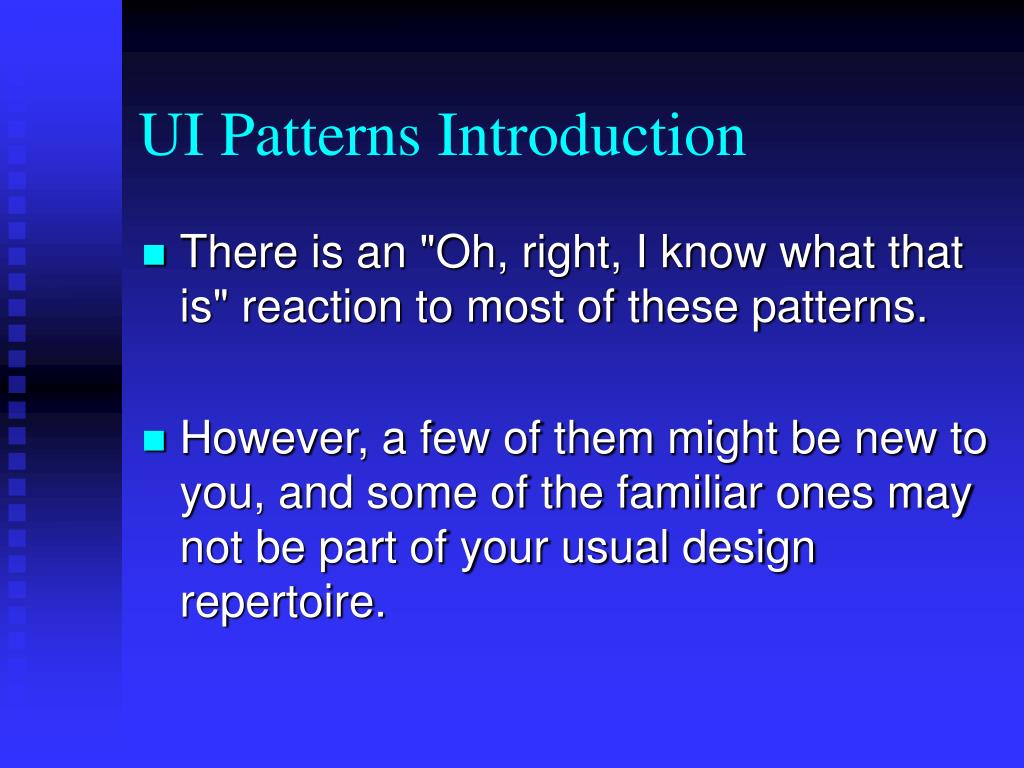 UI Patterns Introduction

There is an "Oh, right, I know what that is" reaction to most of these patterns.

However, a few of them might be new to you, and some of the familiar ones may not be part of your usual design repertoire.